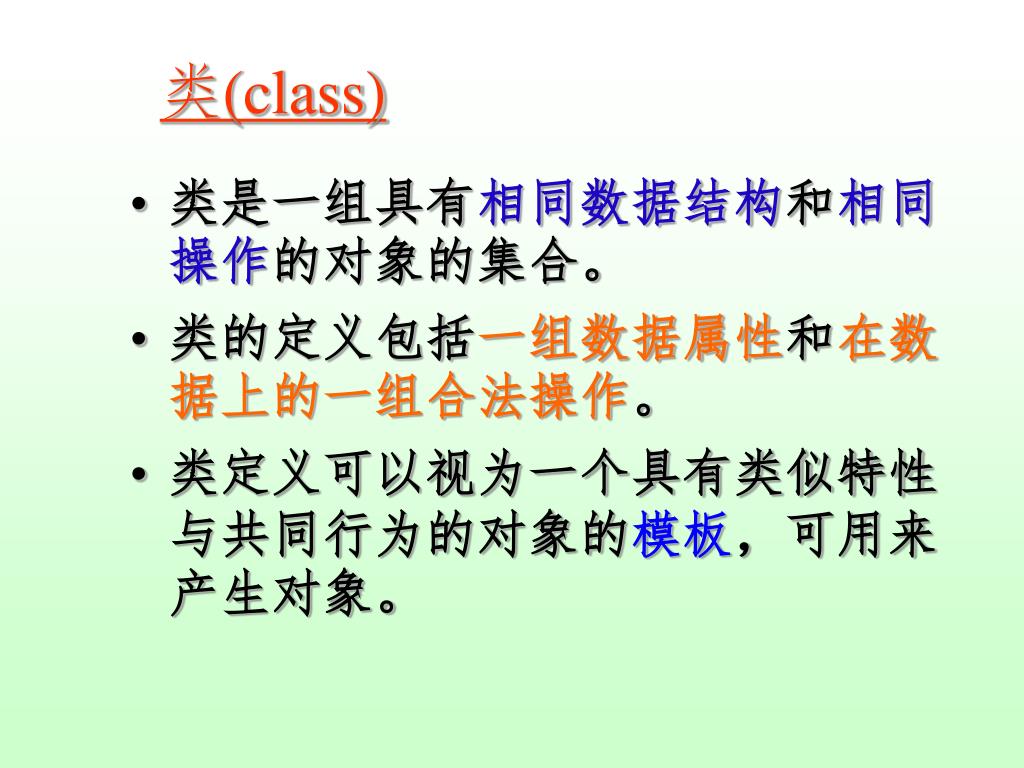 类(class)

• 类是一组具有相同数据结构和相同操作的对象的集合。

• 类的定义包括一组数据属性和在数据上的一组合法操作。

• 类定义可以视为一个具有类似特性与共同行为的对象的模板，可用来产生对象。